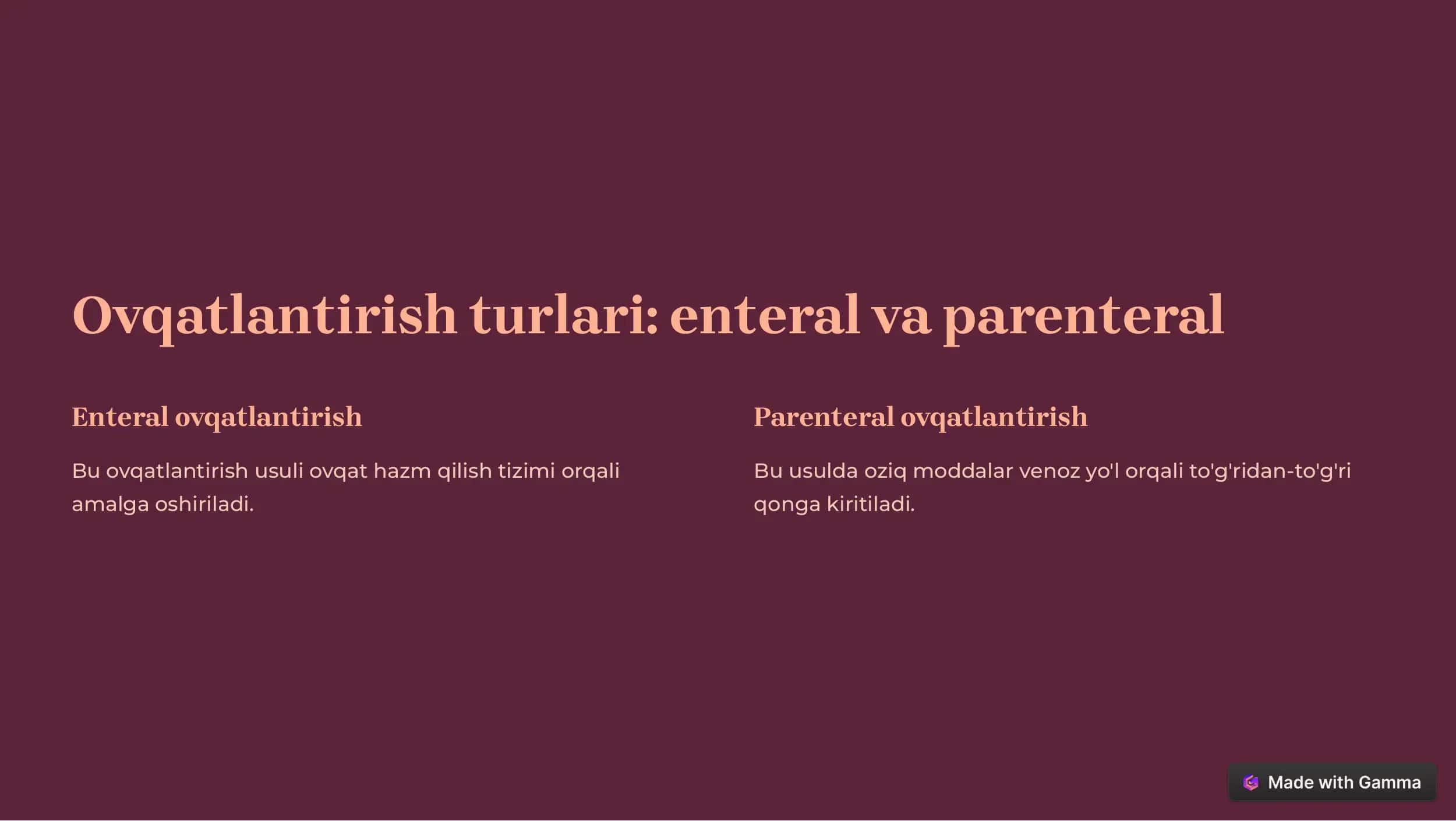 Ovqatlantirish turlari: enteral va parenteral

Enteral ovqatlantirish

Bu ovqatlantirish usuli ovqat hazm qilish tizimi orqali amalga oshiriladi.

Parenteral ovqatlantirish

Bu usulda oziq moddalar venoz yo'l orqali to'g'ridan-to'g'ri qonga kiritiladi.

Made with Gamma